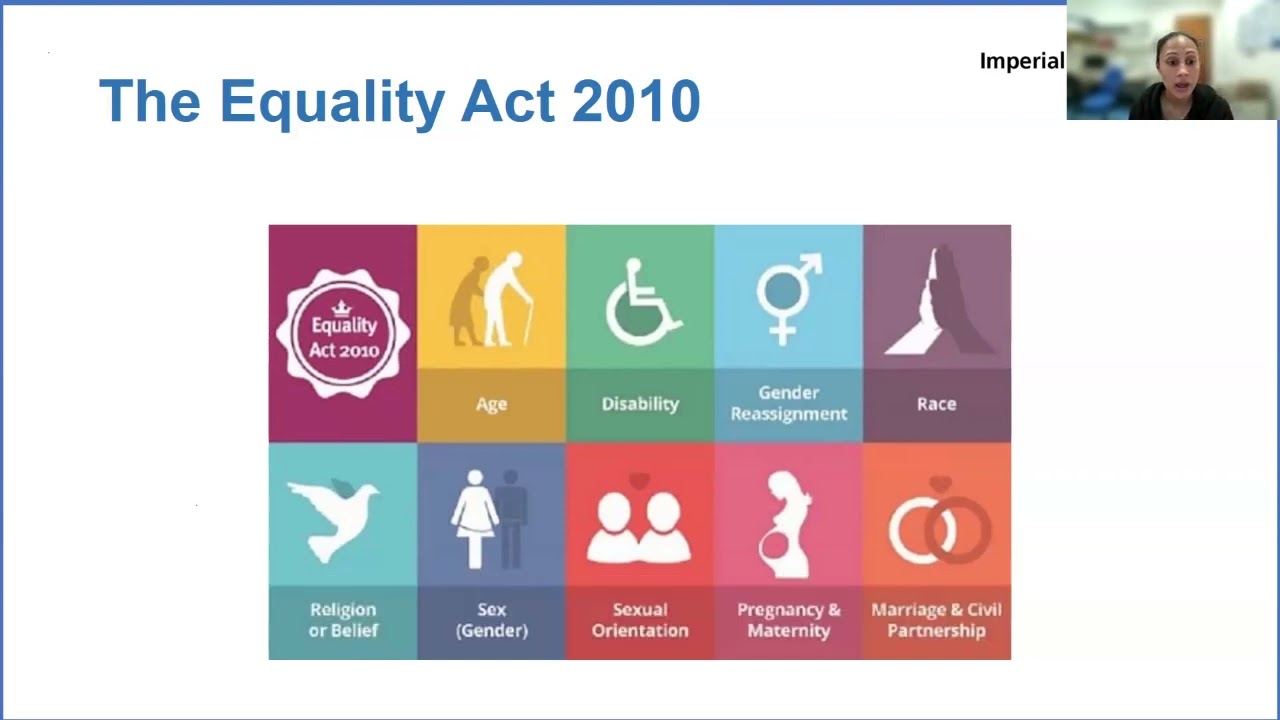 The Equality Act 2010

Imperial

Equality Act 2010

Age

Disability

Gender Reassignment

Race

Religion or Belief

Sex (Gender)

Sexual Orientation

Pregnancy & Maternity

Marriage & Civil Partnership